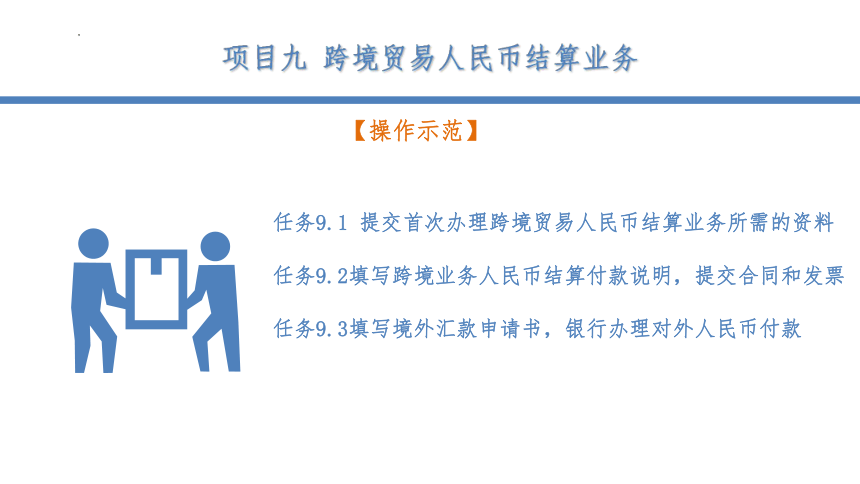 项目九 跨境贸易人民币结算业务

【操作示范】

任务9.1 提交首次办理跨境贸易人民币结算业务所需的资料

任务9.2填写跨境业务人民币结算付款说明，提交合同和发票

任务9.3填写境外汇款申请书，银行办理对外人民币付款